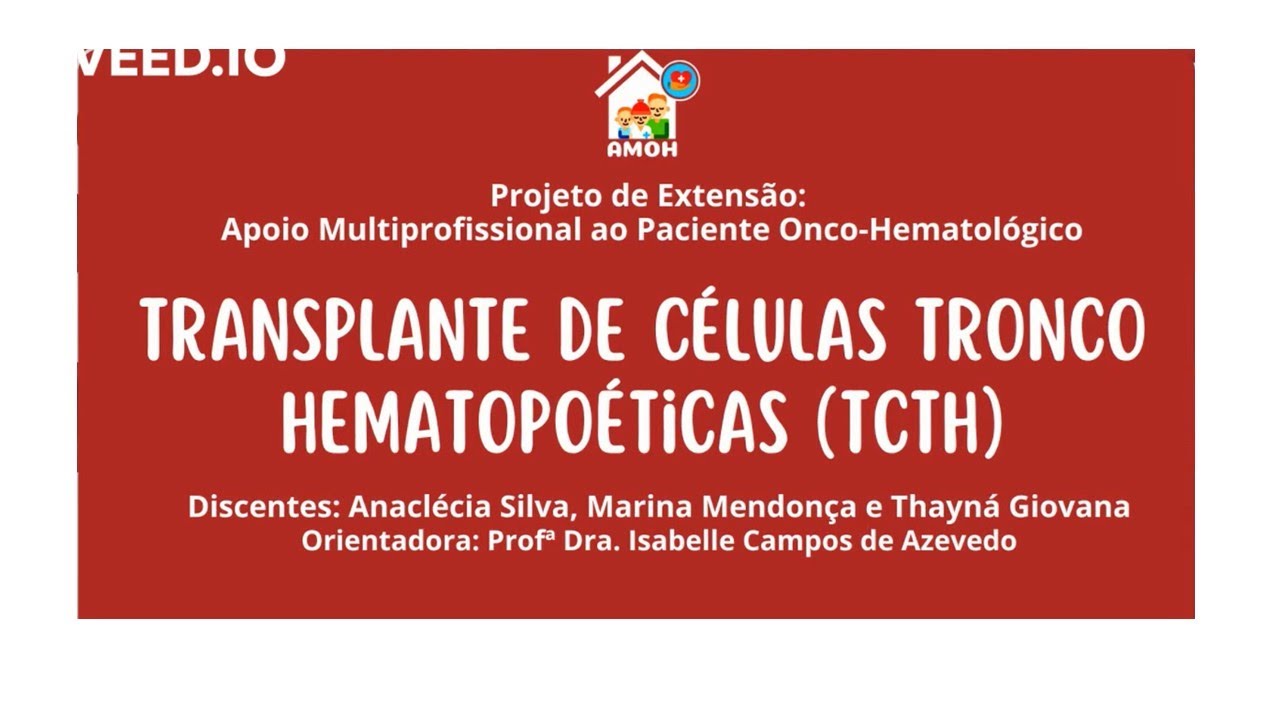 VEED.IO

AMOH

Projeto de Extensão:
Apoio Multiprofissional ao Paciente Onco-Hematológico

TRANSPLANTE DE CÉLULAS TRONCO HEMATOPOÉTICAS (TCTH)

Discentes: Anaclécia Silva, Marina Mendonça e Thayná Giovana
Orientadora: Profª Dra. Isabelle Campos de Azevedo